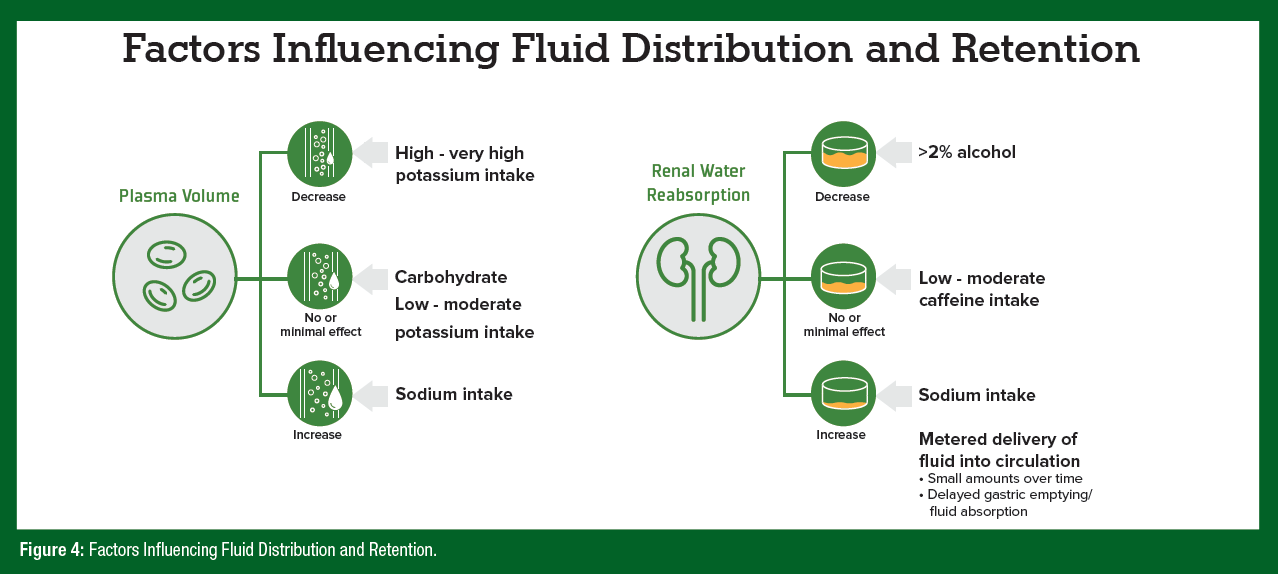 Factors Influencing Fluid Distribution and Retention

Plasma Volume

Decrease

High - very high potassium intake

No or minimal effect

Carbohydrate

Low - moderate potassium intake

Increase

Sodium intake

Renal Water Reabsorption

Decrease

>2% alcohol

No or minimal effect

Low - moderate caffeine intake

Increase

Sodium intake

Metered delivery of fluid into circulation
• Small amounts over time
• Delayed gastric emptying/ fluid absorption

Figure 4: Factors Influencing Fluid Distribution and Retention.